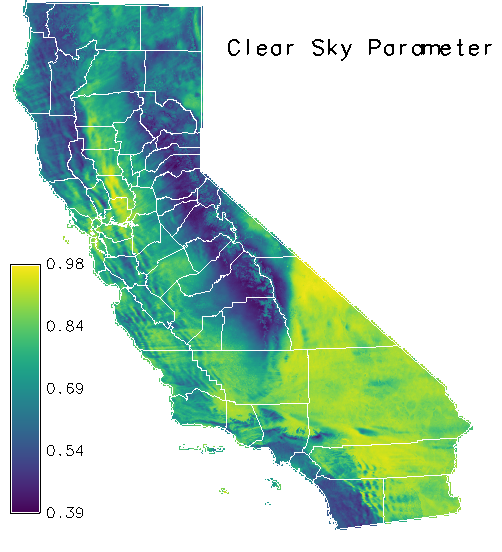 Clear Sky Parameter

0.98
0.84
0.69
0.54
0.39